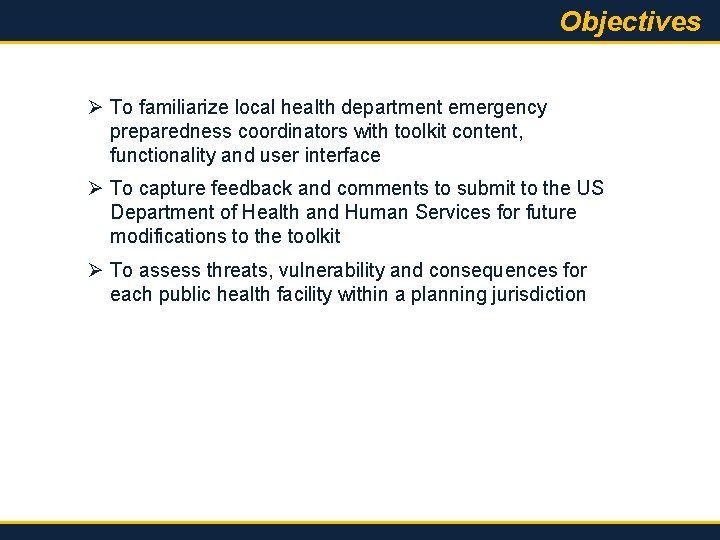 Objectives

➢ To familiarize local health department emergency preparedness coordinators with toolkit content, functionality and user interface

➢ To capture feedback and comments to submit to the US Department of Health and Human Services for future modifications to the toolkit

➢ To assess threats, vulnerability and consequences for each public health facility within a planning jurisdiction